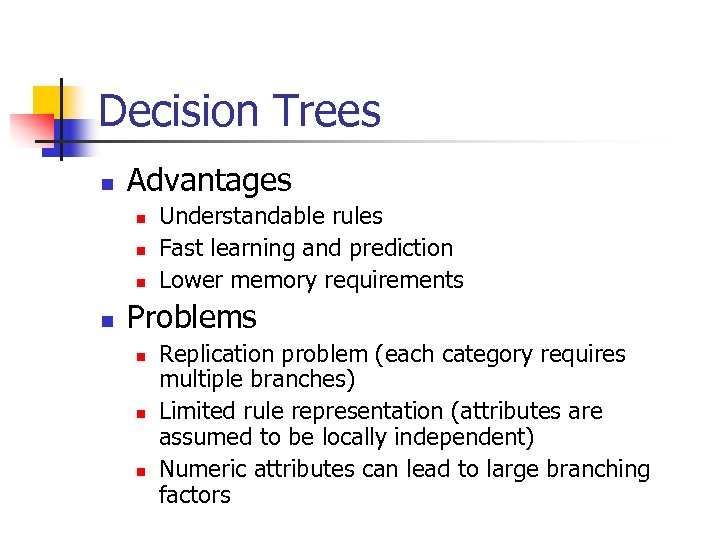 Decision Trees

- Advantages
  - Understandable rules
  - Fast learning and prediction
  - Lower memory requirements
- Problems
  - Replication problem (each category requires multiple branches)
  - Limited rule representation (attributes are assumed to be locally independent)
  - Numeric attributes can lead to large branching factors